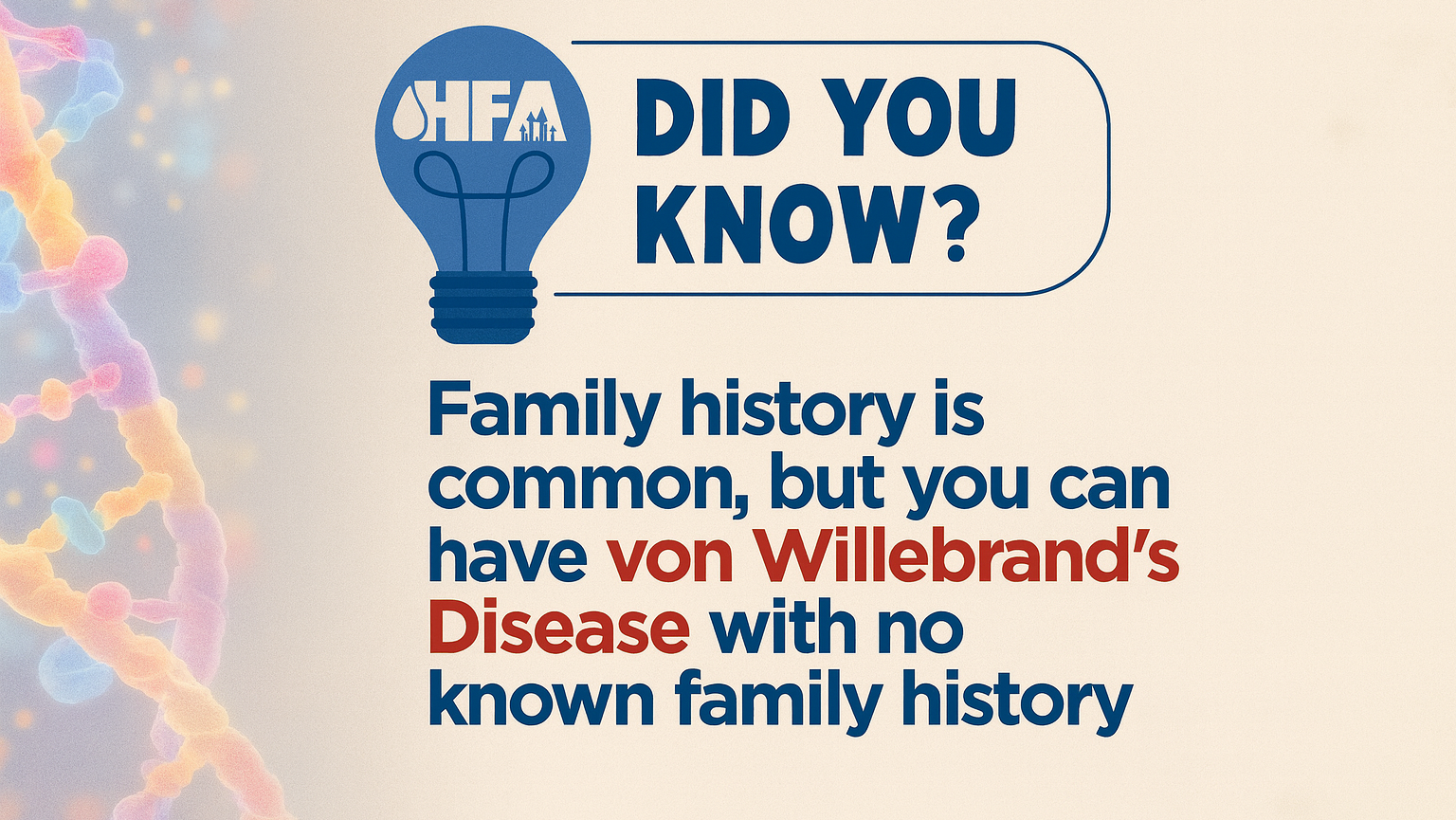 HFA

DID YOU KNOW?

Family history is common, but you can have von Willebrand's Disease with no known family history